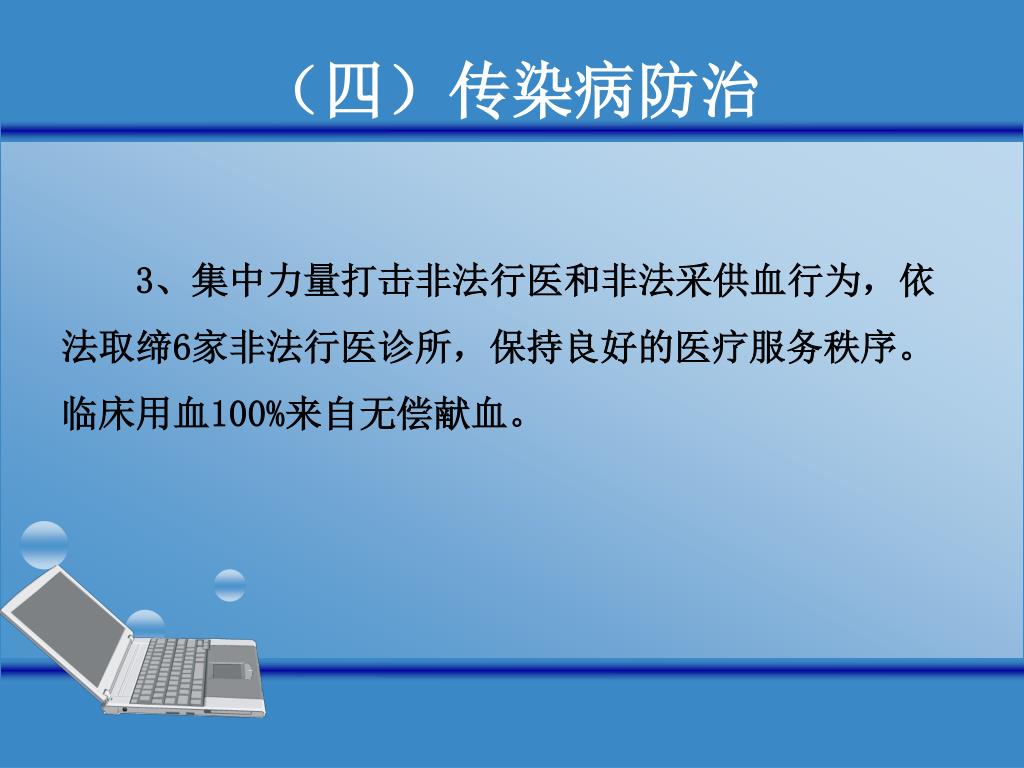 （四）传染病防治

3、集中力量打击非法行医和非法采供血行为，依法取缔6家非法行医诊所，保持良好的医疗服务秩序。临床用血100%来自无偿献血。